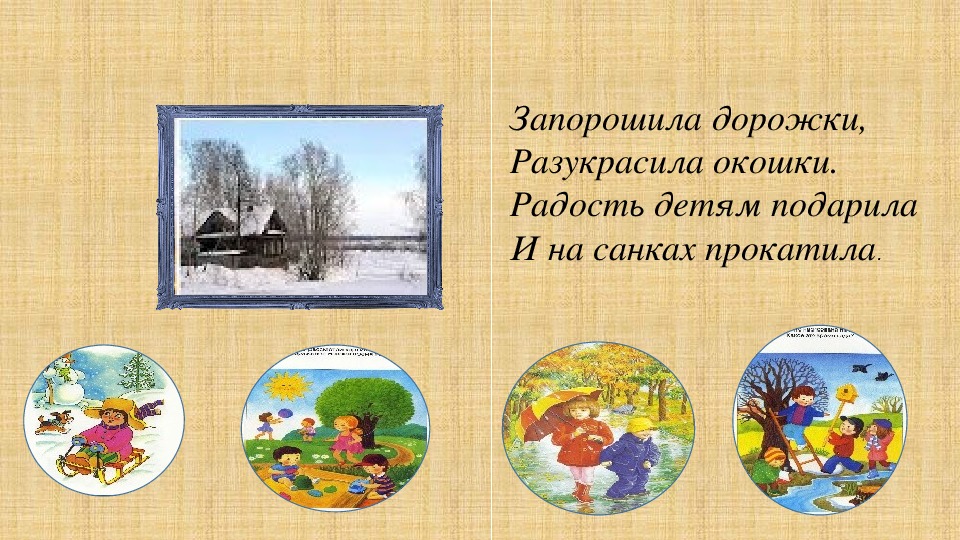 Запорошила дорожки,
Разукрасила окошки.
Радость детям подарила
И на санках прокатила.